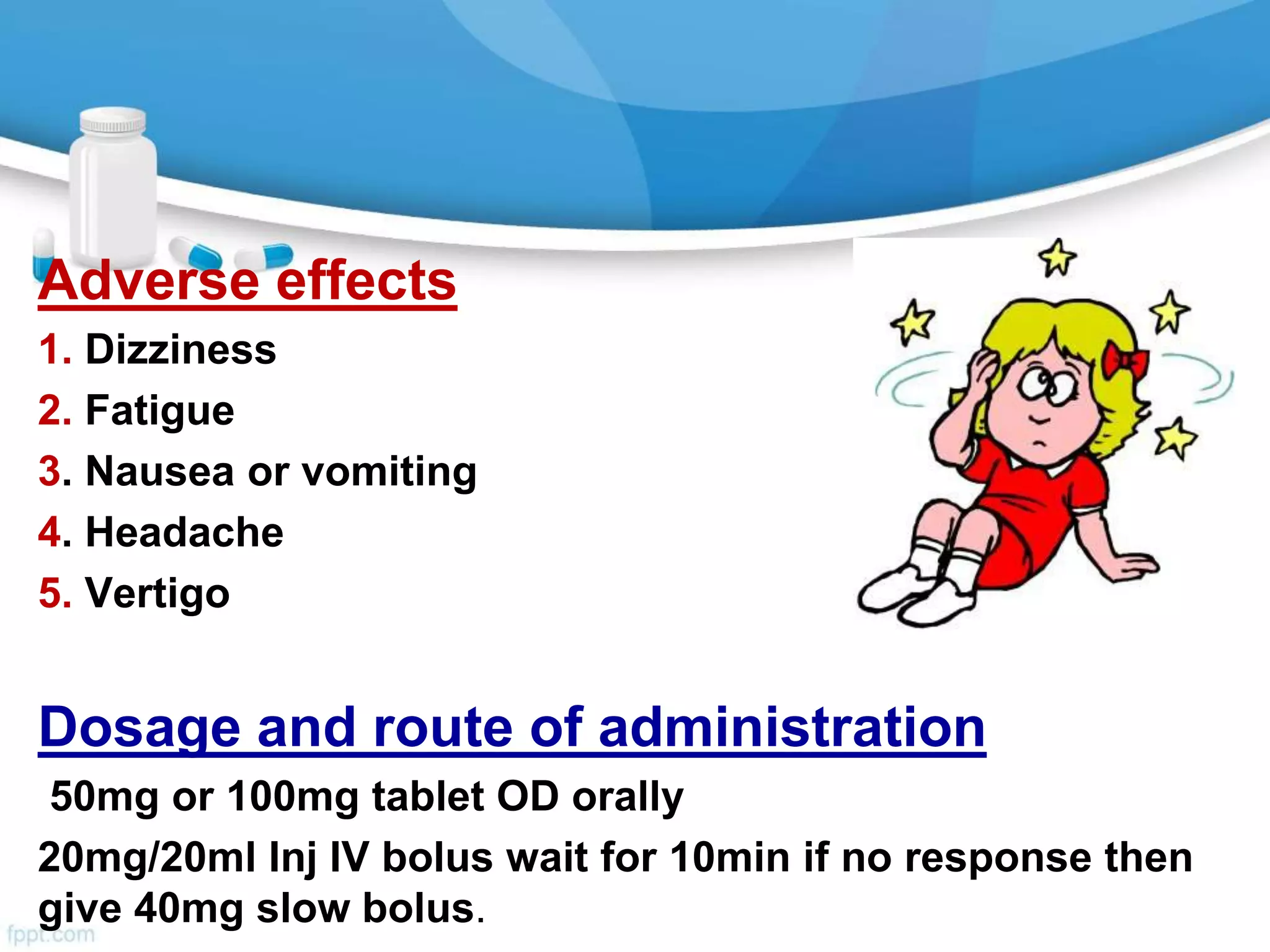 Adverse effects

1. Dizziness

2. Fatigue

3. Nausea or vomiting

4. Headache

5. Vertigo

Dosage and route of administration

50mg or 100mg tablet OD orally

20mg/20ml Inj IV bolus wait for 10min if no response then give 40mg slow bolus.

fppt.com